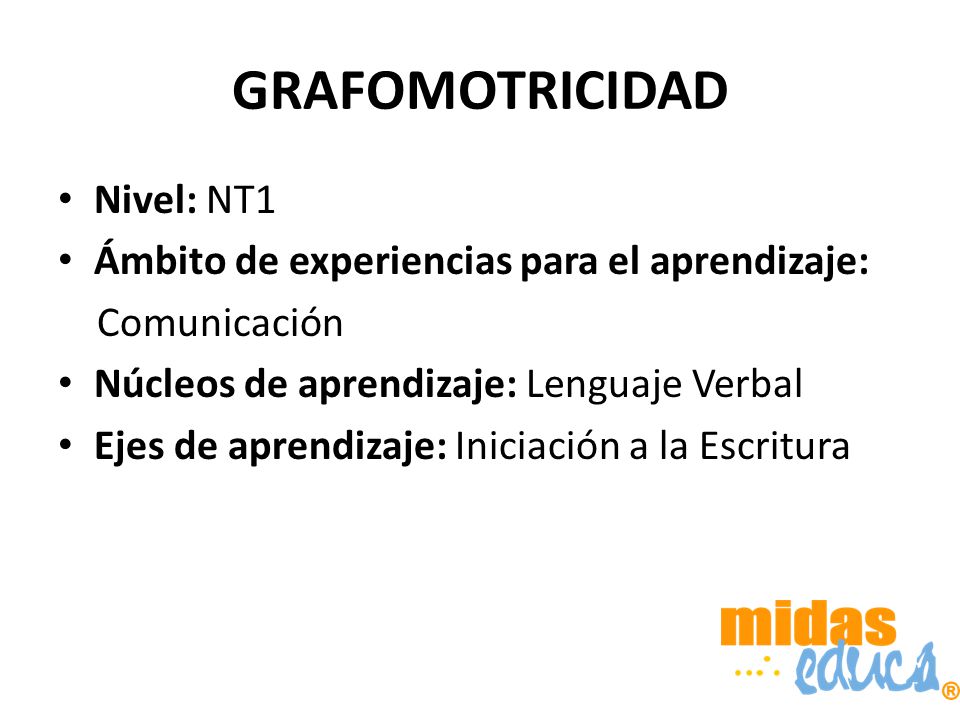 GRAFOMOTRICIDAD

• Nivel: NT1
• Ámbito de experiencias para el aprendizaje: Comunicación
• Núcleos de aprendizaje: Lenguaje Verbal
• Ejes de aprendizaje: Iniciación a la Escritura

midas educa ®